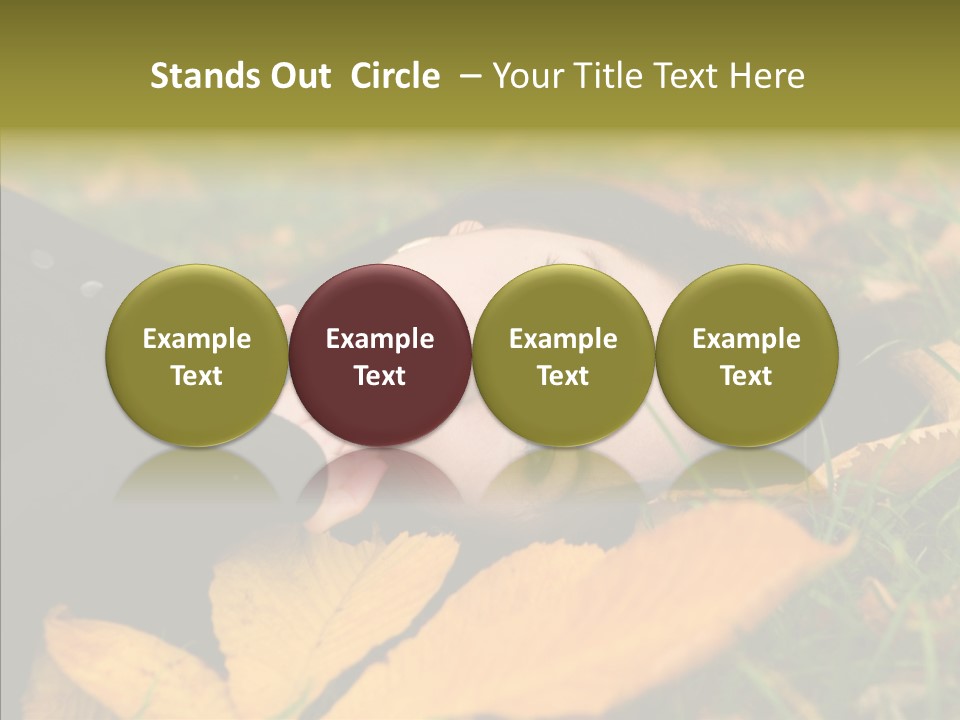 Stands Out Circle – Your Title Text Here

Example Text

Example Text

Example Text

Example Text